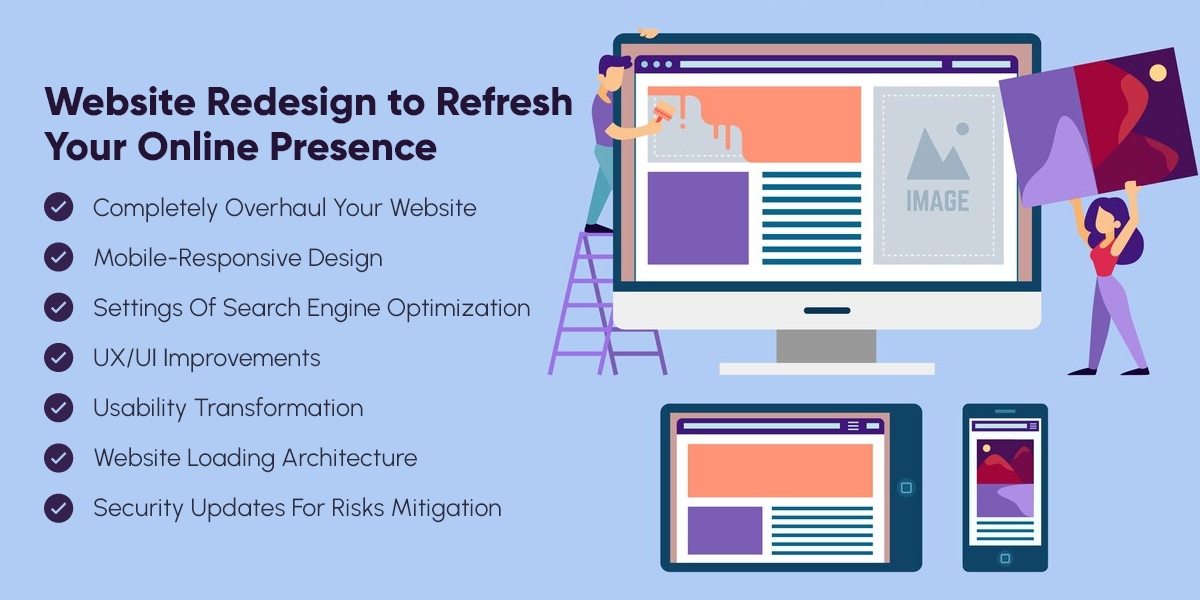 Website Redesign to Refresh Your Online Presence

Completely Overhaul Your Website

Mobile-Responsive Design

Settings Of Search Engine Optimization

UX/UI Improvements

Usability Transformation

Website Loading Architecture

Security Updates For Risks Mitigation

IMAGE